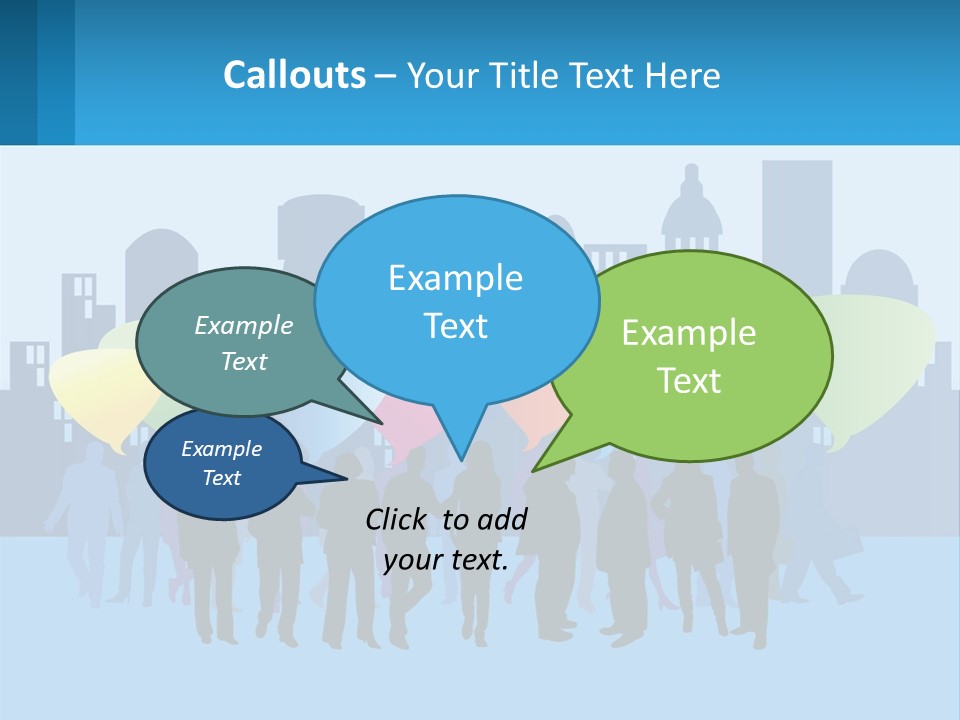 Callouts – Your Title Text Here

Example Text

Example Text

Example Text

Example Text

Click to add your text.